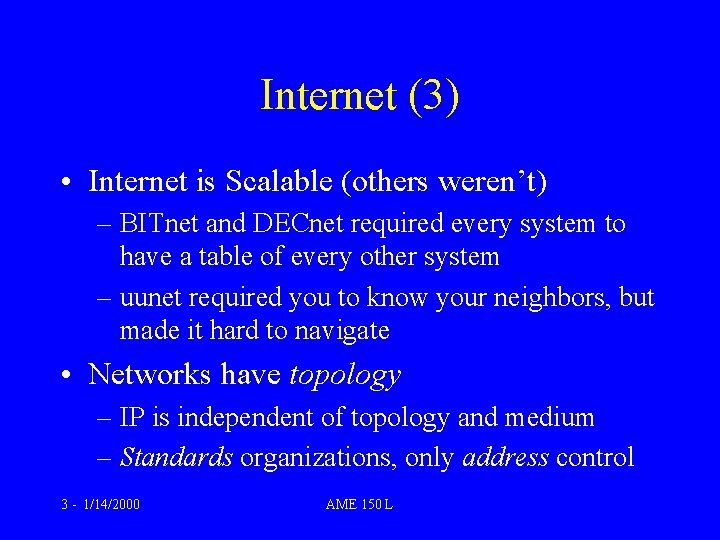 Internet (3)

• Internet is Scalable (others weren't)
– BITnet and DECnet required every system to have a table of every other system
– uunet required you to know your neighbors, but made it hard to navigate
• Networks have topology
– IP is independent of topology and medium
– Standards organizations, only address control

3 - 1/14/2000

AME 150 L